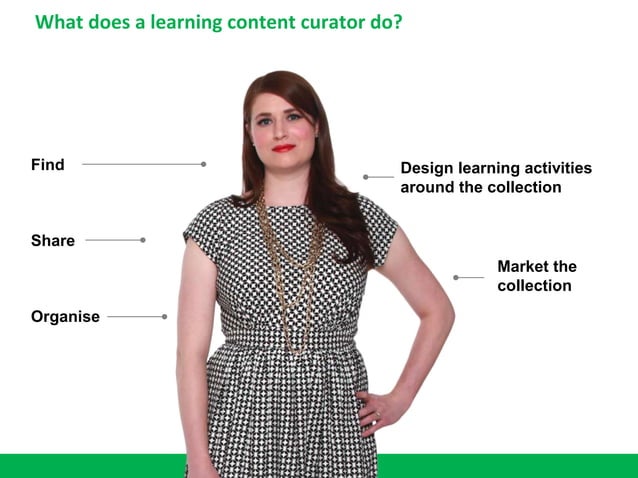 What does a learning content curator do?

Find

Share

Organise

Design learning activities around the collection

Market the collection